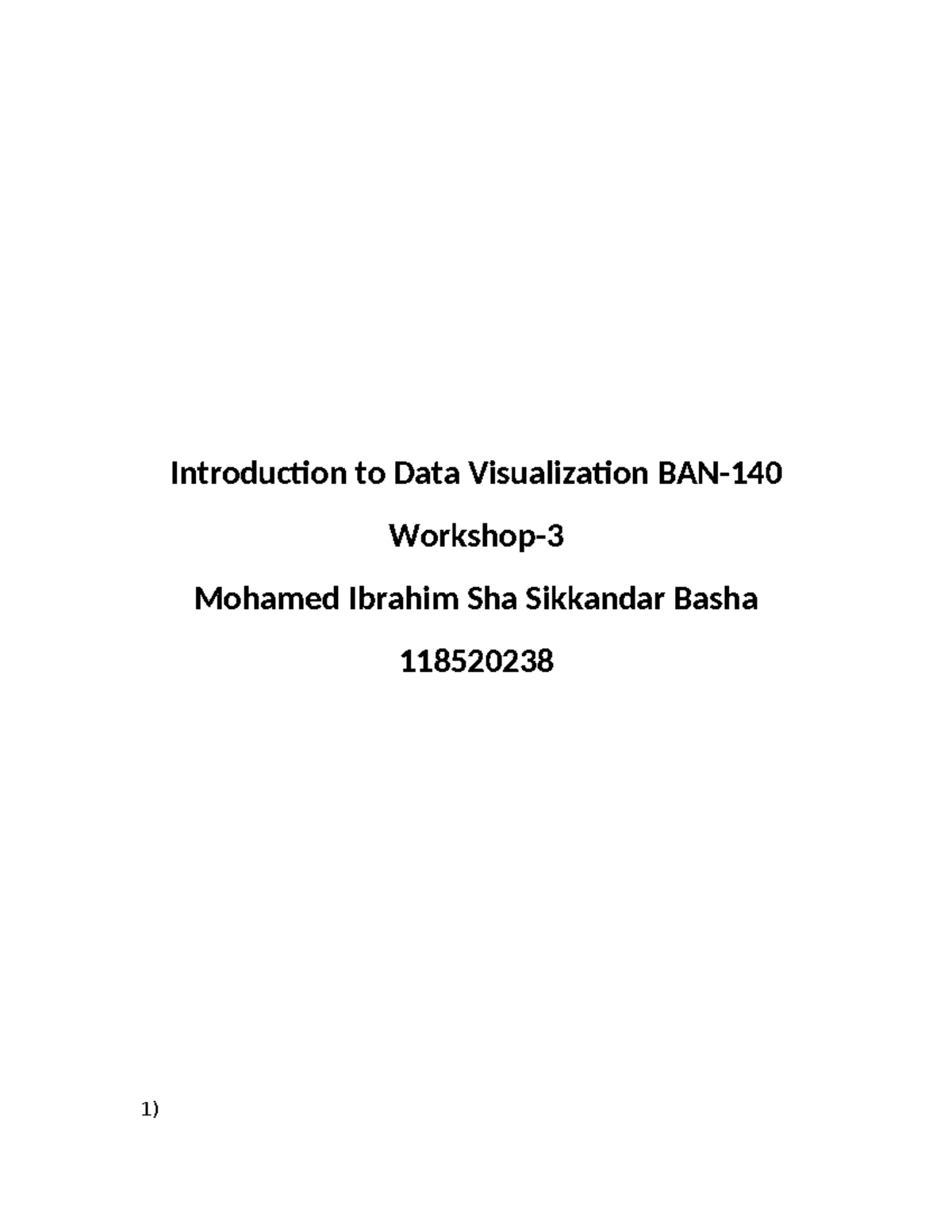 Introduction to Data Visualization BAN-140

Workshop-3

Mohamed Ibrahim Sha Sikkandar Basha

118520238

1)